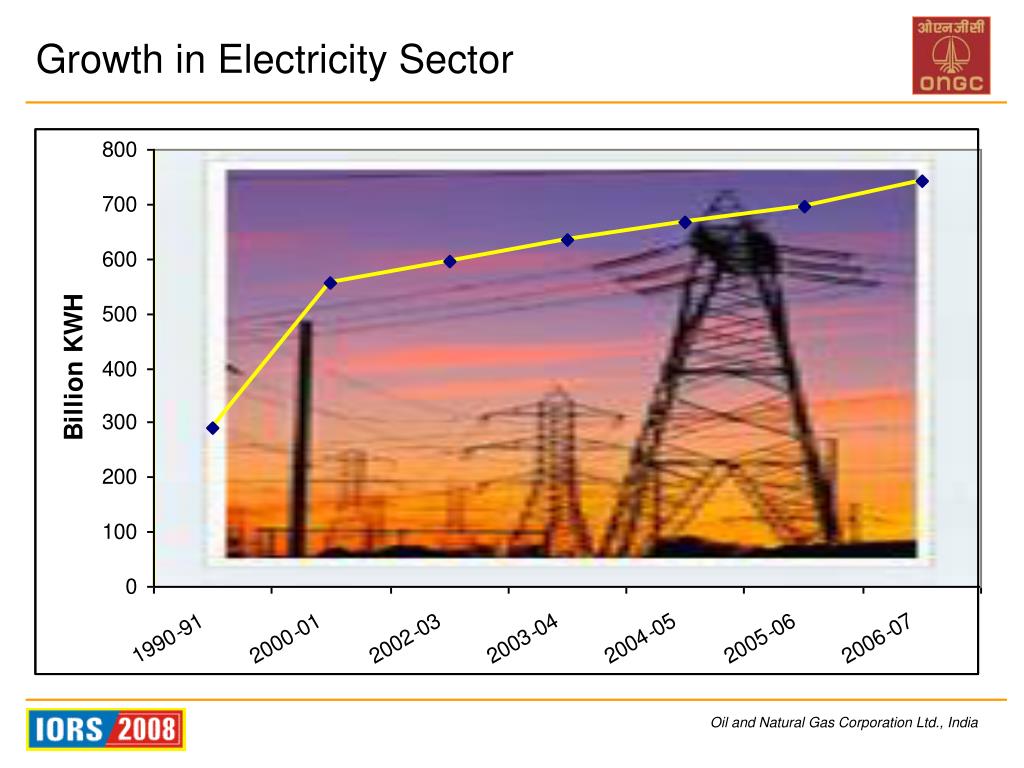 Growth in Electricity Sector

ओएनजीसी
ONGC

Billion KWH

800
700
600
500
400
300
200
100
0

1990-91
2000-01
2002-03
2003-04
2004-05
2005-06
2006-07

IORS 2008

Oil and Natural Gas Corporation Ltd., India